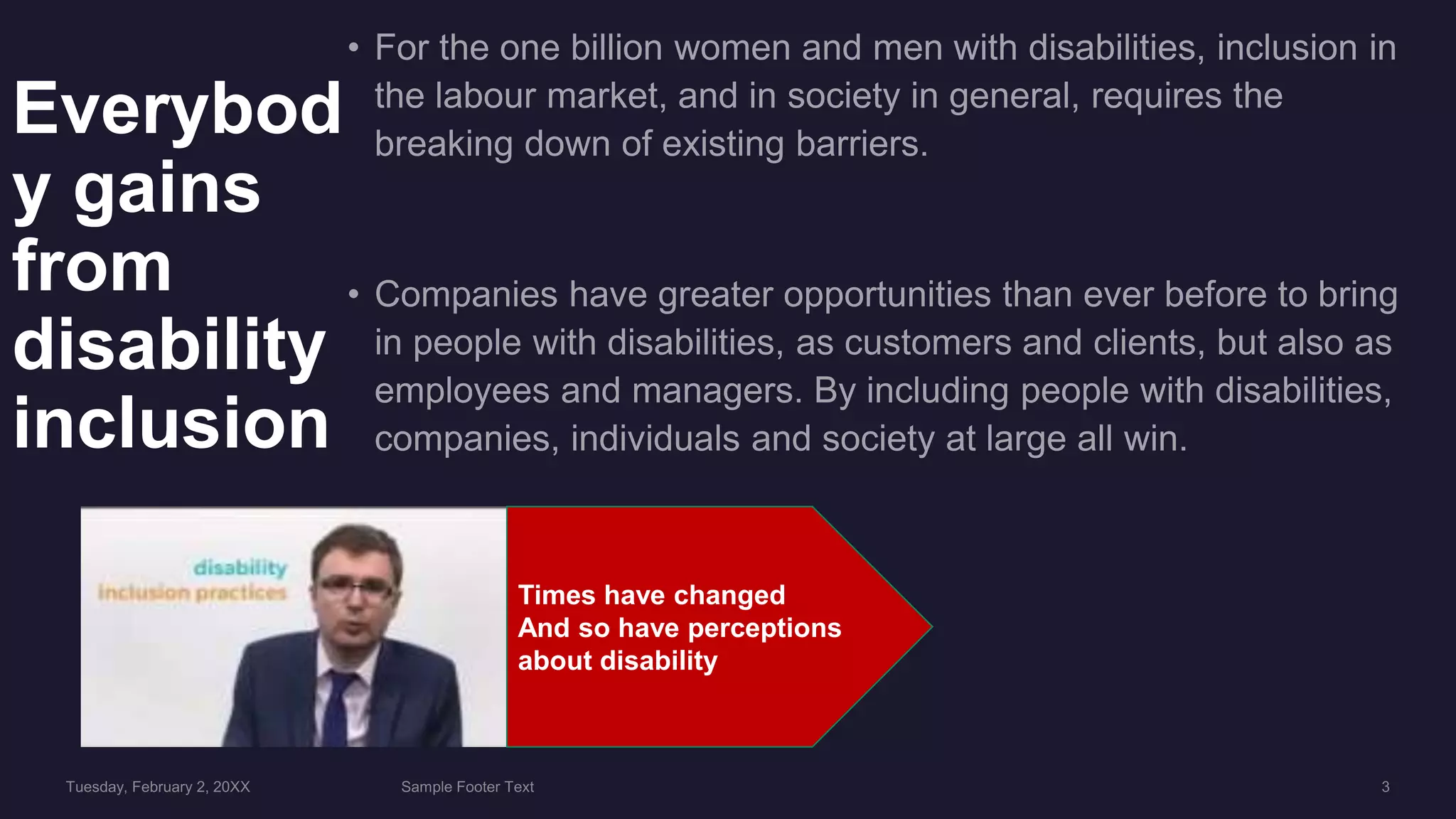 Everybody gains from disability inclusion

• For the one billion women and men with disabilities, inclusion in the labour market, and in society in general, requires the breaking down of existing barriers.

• Companies have greater opportunities than ever before to bring in people with disabilities, as customers and clients, but also as employees and managers. By including people with disabilities, companies, individuals and society at large all win.

disability
inclusion practices

Times have changed
And so have perceptions about disability

Tuesday, February 2, 20XX
Sample Footer Text
3